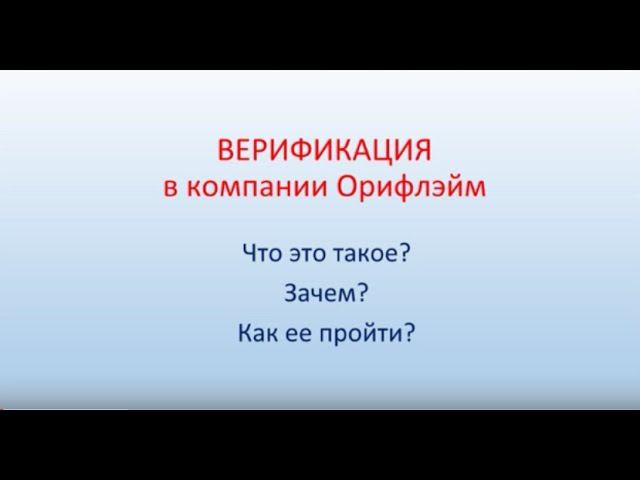 ВЕРИФИКАЦИЯ
в компании Орифлэйм

Что это такое?

Зачем?

Как ее пройти?